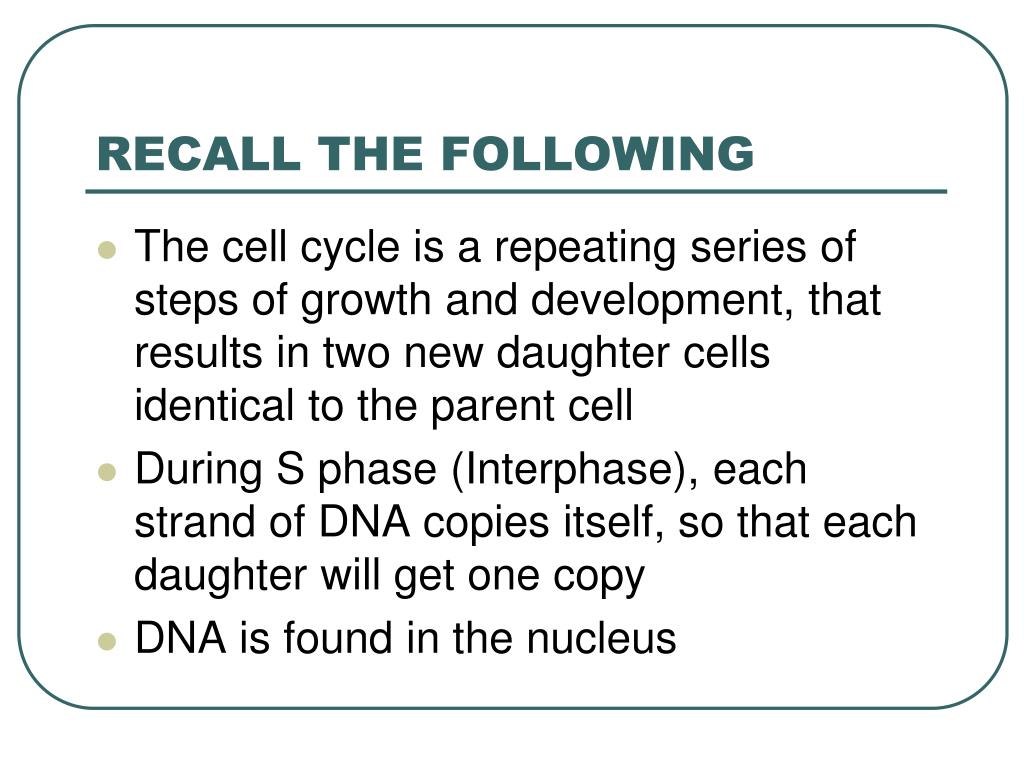 RECALL THE FOLLOWING

- The cell cycle is a repeating series of steps of growth and development, that results in two new daughter cells identical to the parent cell
- During S phase (Interphase), each strand of DNA copies itself, so that each daughter will get one copy
- DNA is found in the nucleus